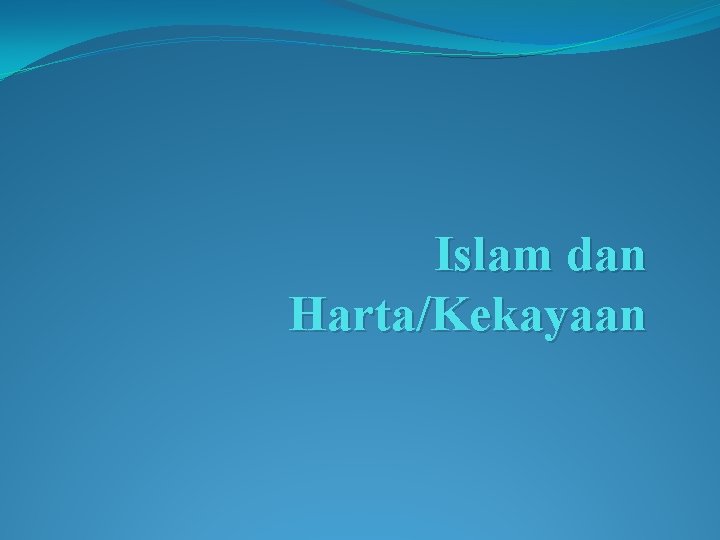 Islam dan Harta/Kekayaan